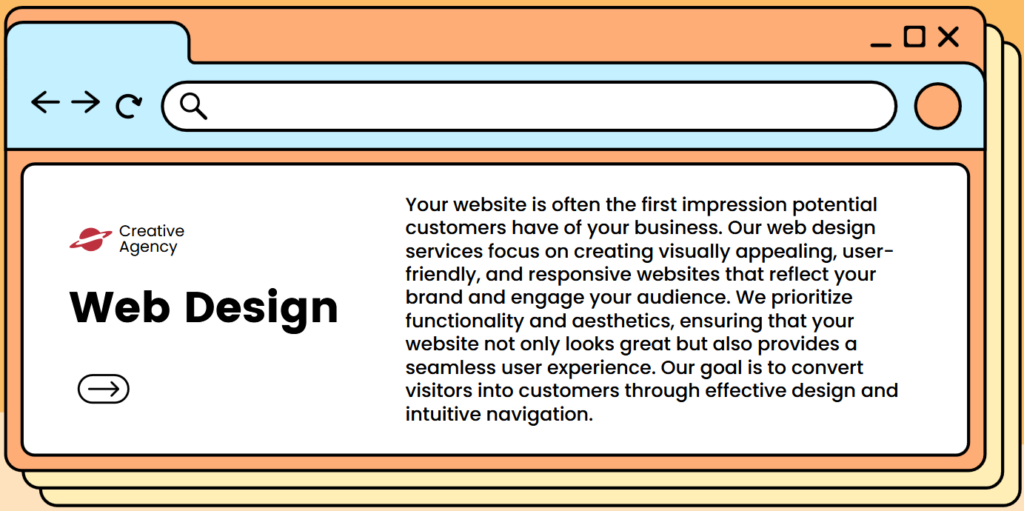 Creative Agency

Web Design

Your website is often the first impression potential customers have of your business. Our web design services focus on creating visually appealing, user-friendly, and responsive websites that reflect your brand and engage your audience. We prioritize functionality and aesthetics, ensuring that your website not only looks great but also provides a seamless user experience. Our goal is to convert visitors into customers through effective design and intuitive navigation.